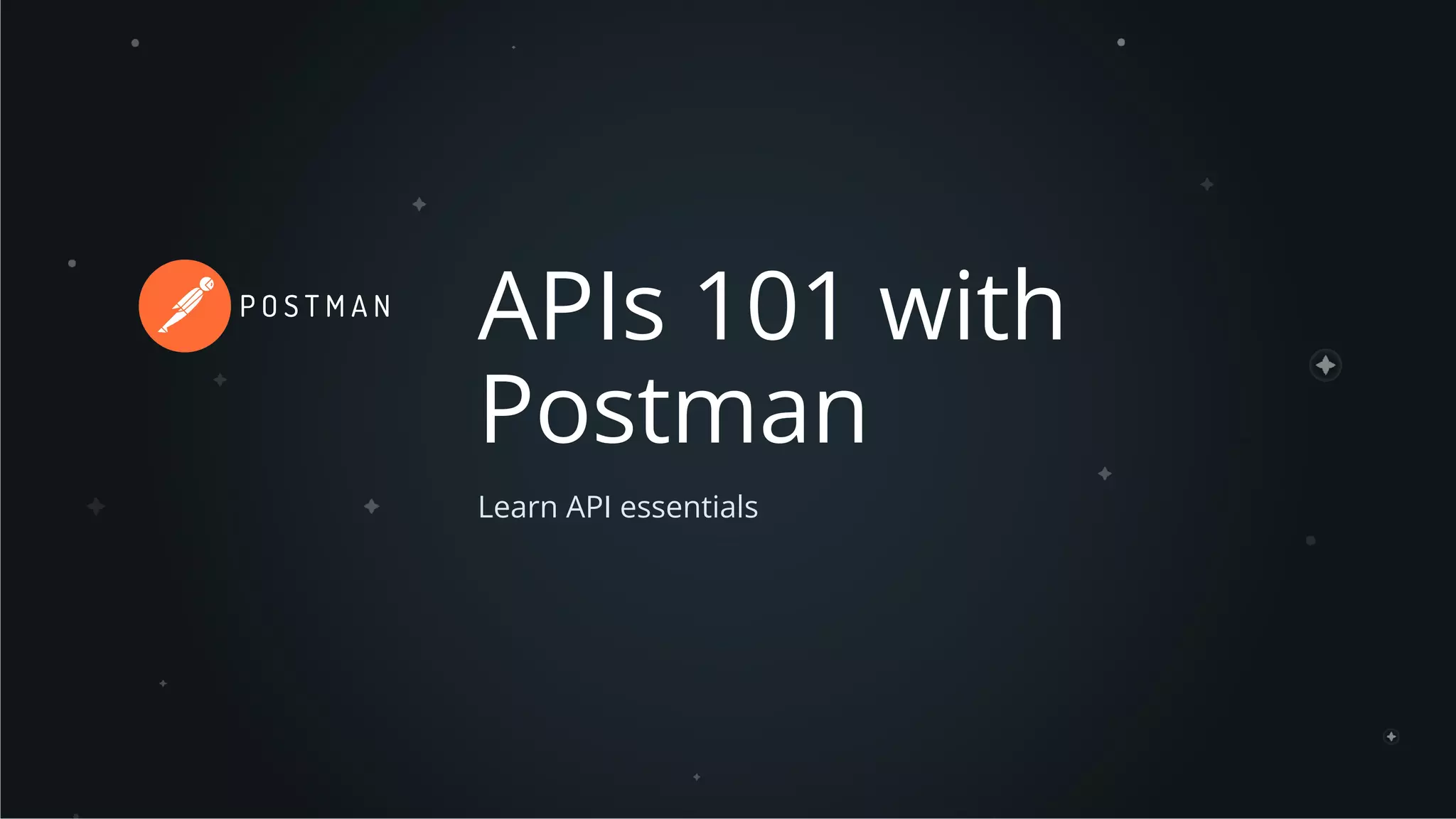 POSTMAN

APIs 101 with Postman

Learn API essentials